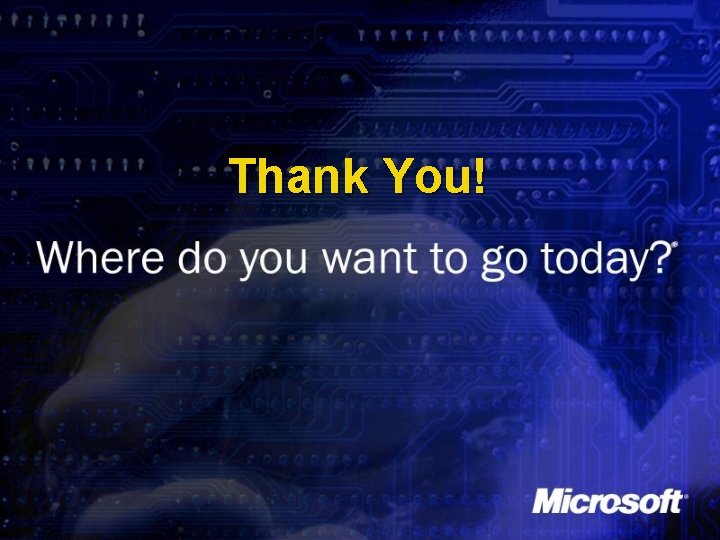 Thank You!

Where do you want to go today?®

Microsoft®